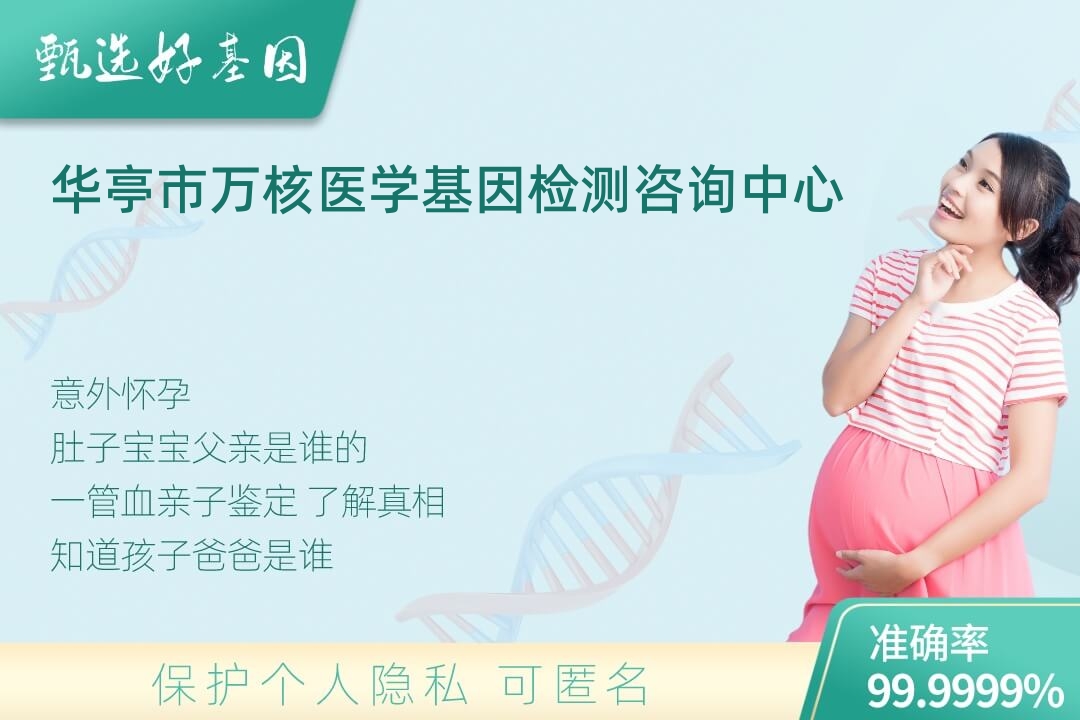 甄选好基因

华亭市万核医学基因检测咨询中心

意外怀孕
肚子宝宝父亲是谁的
一管血亲子鉴定 了解真相
知道孩子爸爸是谁

保护个人隐私 可匿名

准确率
99.9999%